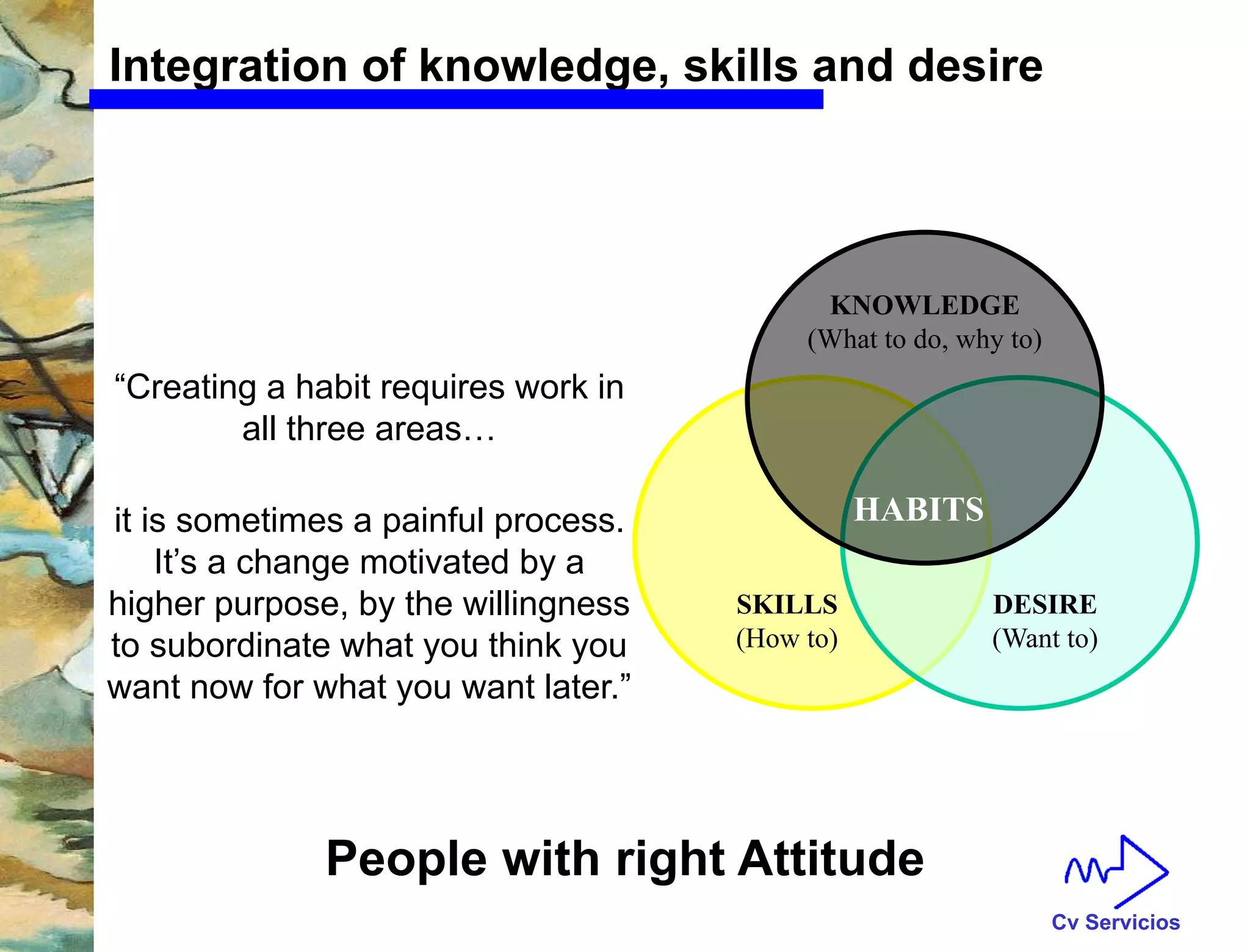 Integration of knowledge, skills and desire

“Creating a habit requires work in all three areas…

it is sometimes a painful process. It’s a change motivated by a higher purpose, by the willingness to subordinate what you think you want now for what you want later.”

KNOWLEDGE
(What to do, why to)

HABITS

SKILLS
(How to)

DESIRE
(Want to)

People with right Attitude

Cv Servicios